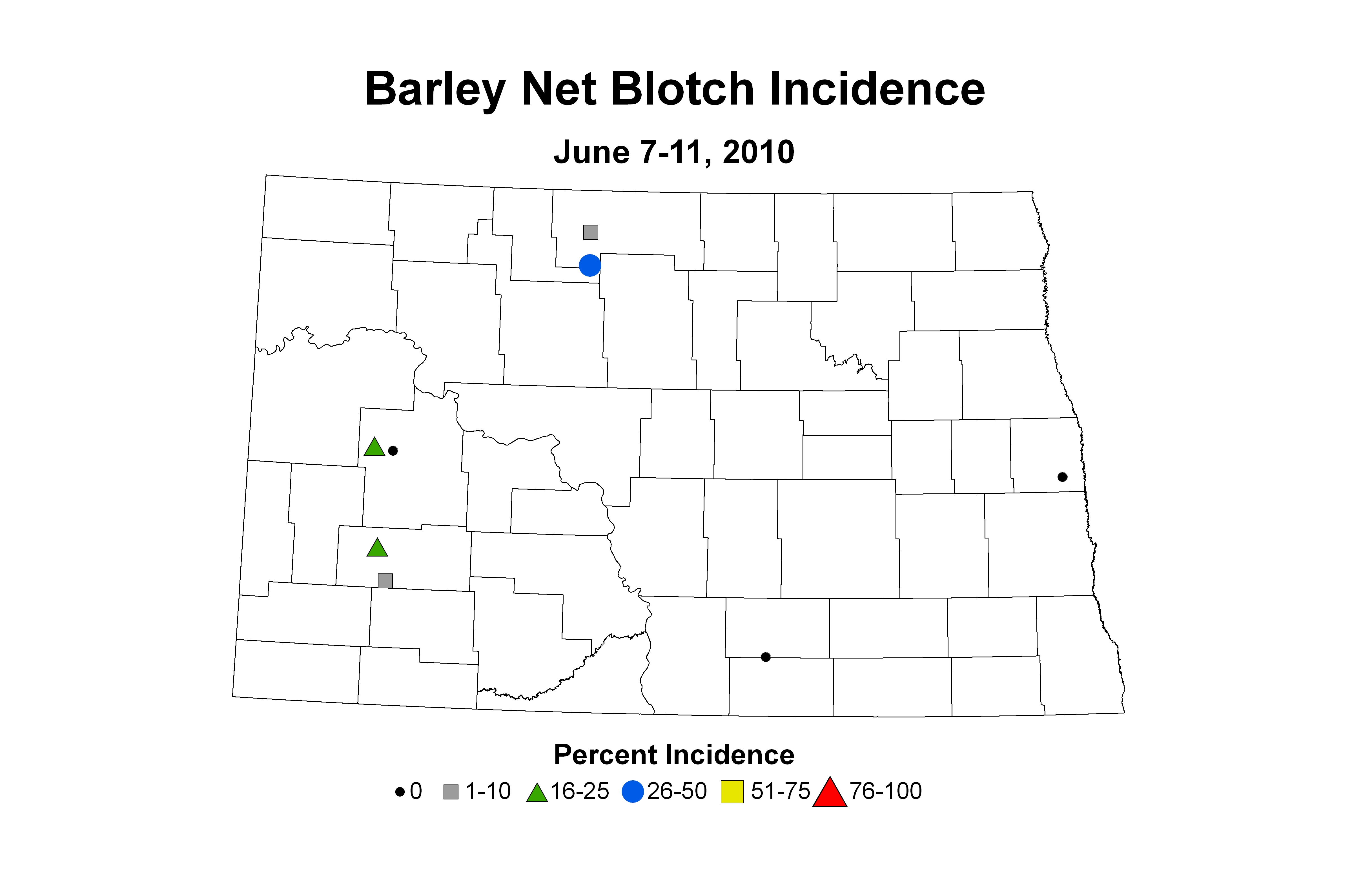 Barley Net Blotch Incidence

June 7-11, 2010

Percent Incidence

0 1-10 16-25 26-50 51-75 76-100